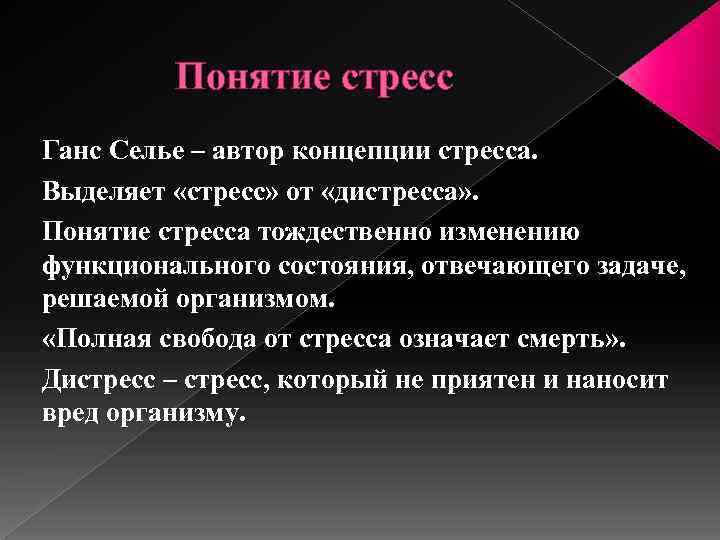 Понятие стресс

Ганс Селье – автор концепции стресса.

Выделяет «стресс» от «дистресса».

Понятие стресса тождественно изменению функционального состояния, отвечающего задаче, решаемой организмом.

«Полная свобода от стресса означает смерть».

Дистресс – стресс, который не приятен и наносит вред организму.